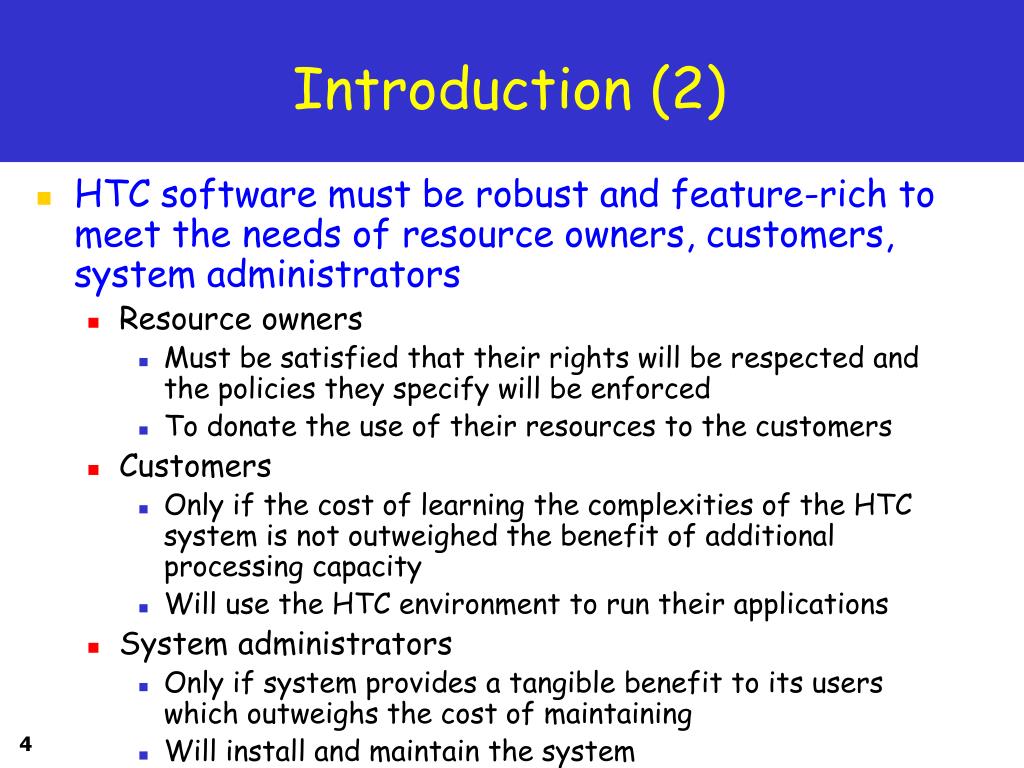 Introduction (2)

- HTC software must be robust and feature-rich to meet the needs of resource owners, customers, system administrators
  - Resource owners
    - Must be satisfied that their rights will be respected and the policies they specify will be enforced
    - To donate the use of their resources to the customers
  - Customers
    - Only if the cost of learning the complexities of the HTC system is not outweighed the benefit of additional processing capacity
    - Will use the HTC environment to run their applications
  - System administrators
    - Only if system provides a tangible benefit to its users which outweighs the cost of maintaining
    - Will install and maintain the system

4